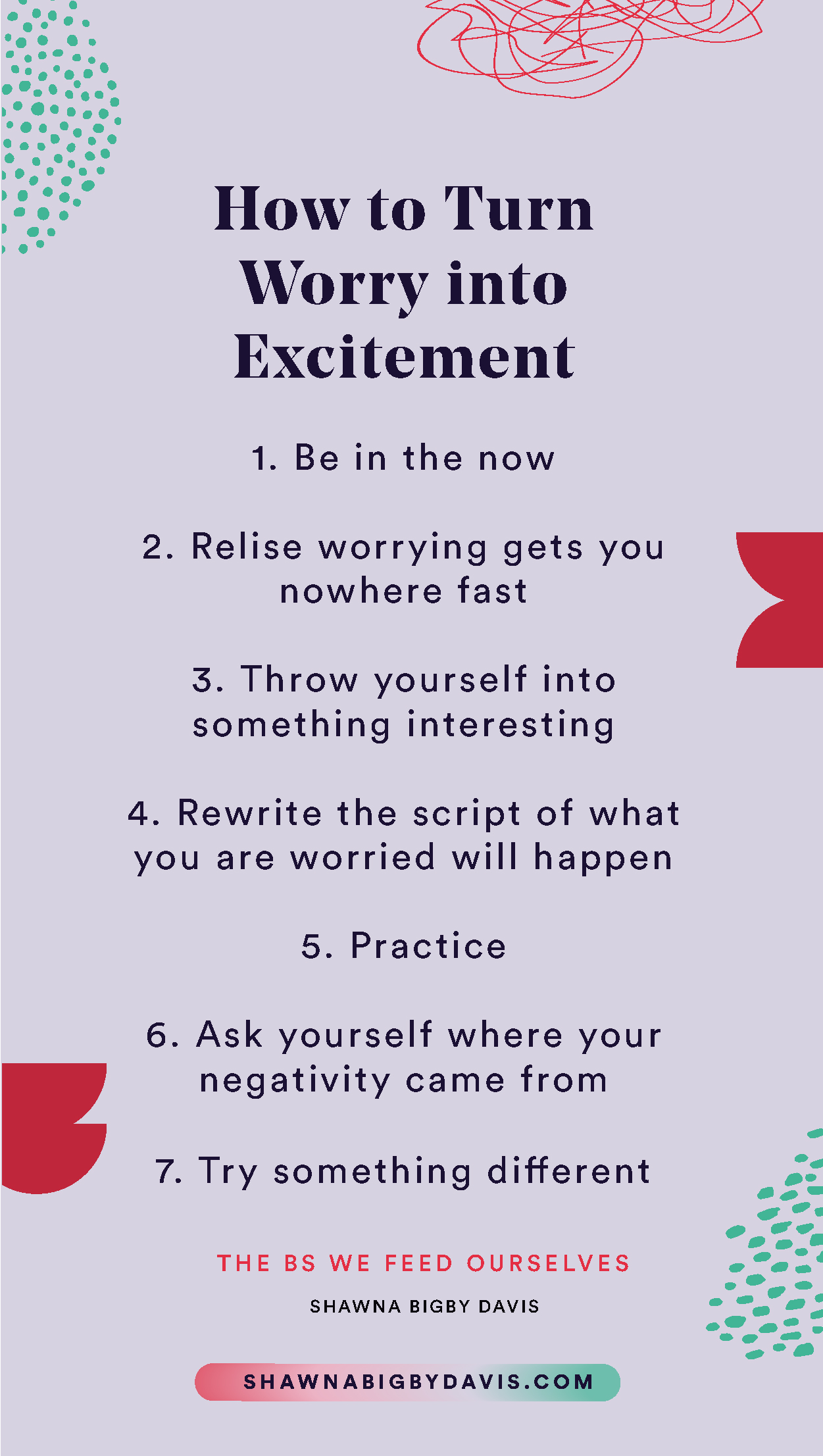 How to Turn Worry into Excitement

1. Be in the now

2. Relise worrying gets you nowhere fast

3. Throw yourself into something interesting

4. Rewrite the script of what you are worried will happen

5. Practice

6. Ask yourself where your negativity came from

7. Try something different

THE BS WE FEED OURSELVES

SHAWNA BIGBY DAVIS

SHAWNABIGBYDAVIS.COM